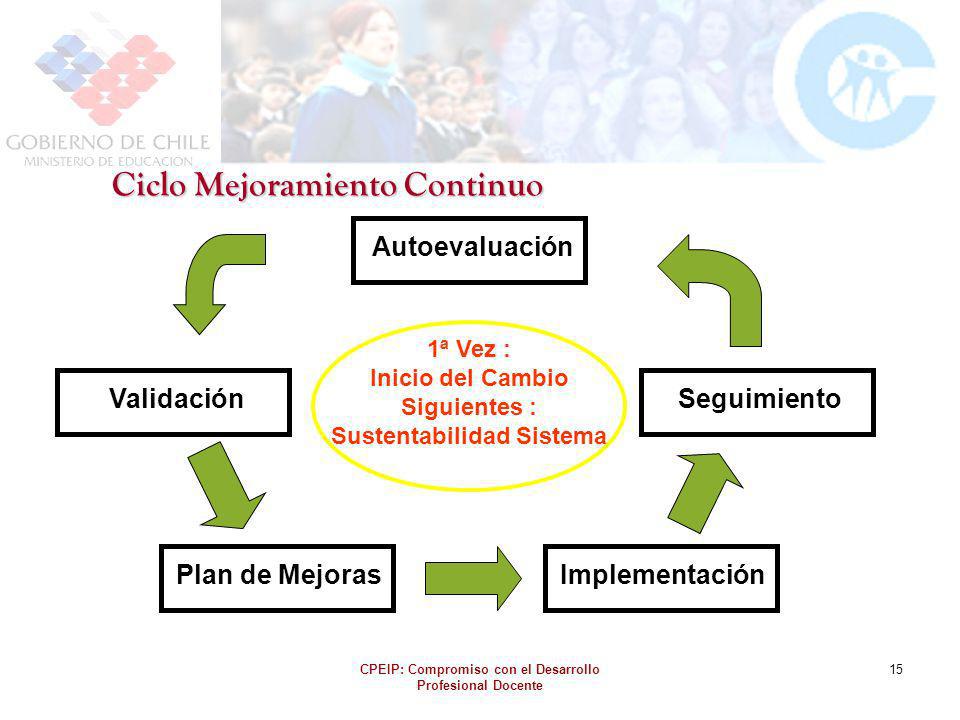 GOBIERNO DE CHILE
MINISTERIO DE EDUCACION

Ciclo Mejoramiento Continuo

Autoevaluación

Validación

1ª Vez :
Inicio del Cambio
Siguientes :
Sustentabilidad Sistema

Seguimiento

Plan de Mejoras

Implementación

CPEIP: Compromiso con el Desarrollo Profesional Docente

15